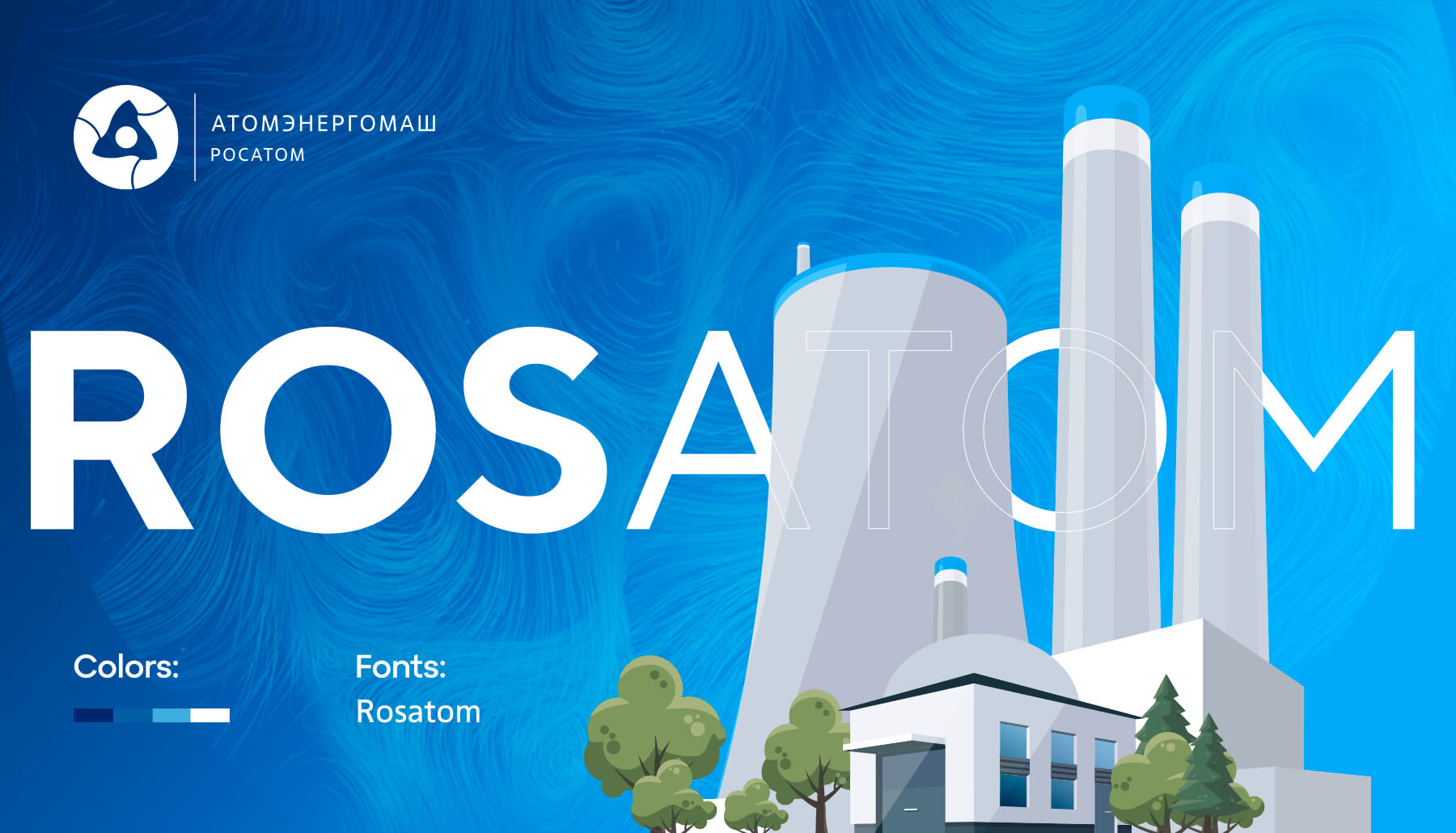 АТОМЭНЕРГОМАШ
РОСАТОМ

ROSATOM

Colors:

Fonts:
Rosatom